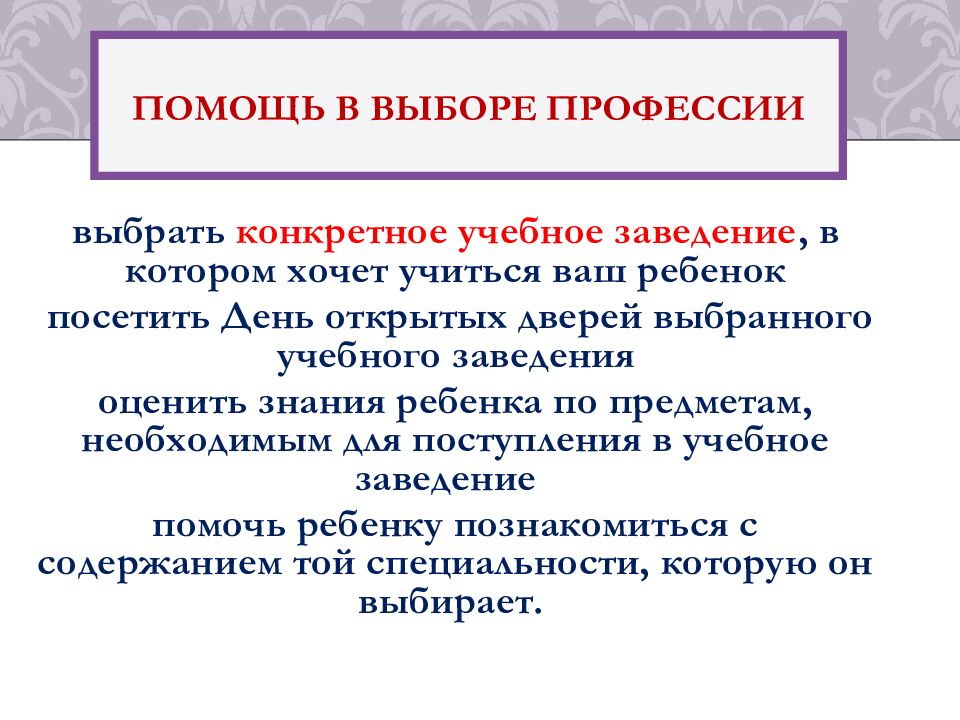 ПОМОЩЬ В ВЫБОРЕ ПРОФЕССИИ

выбрать конкретное учебное заведение, в котором хочет учиться ваш ребенок

посетить День открытых дверей выбранного учебного заведения

оценить знания ребенка по предметам, необходимым для поступления в учебное заведение

помочь ребенку познакомиться с содержанием той специальности, которую он выбирает.